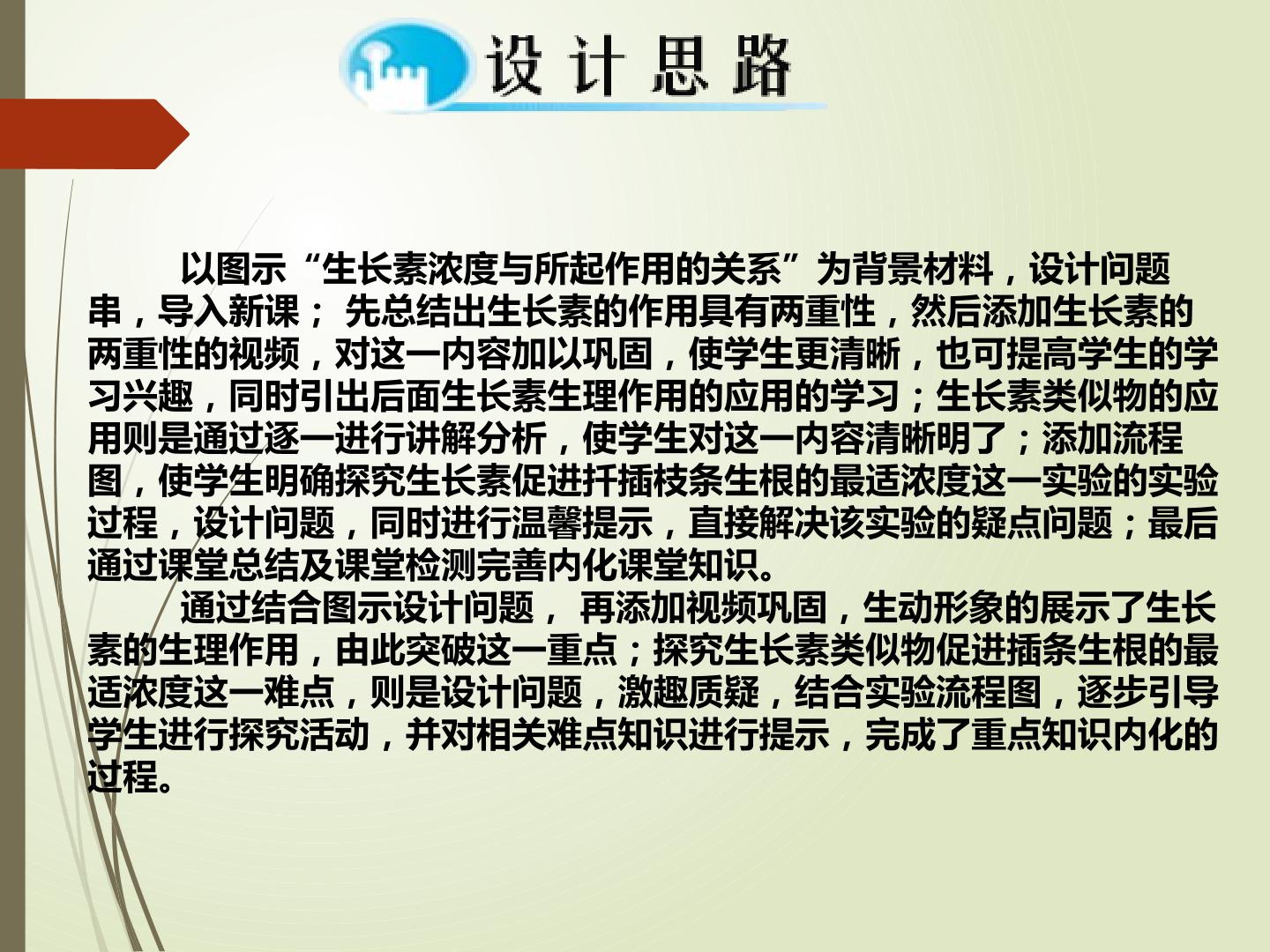 设计思路

以图示“生长素浓度与所起作用的关系”为背景材料，设计问题串，导入新课；先总结出生长素的作用具有两重性，然后添加生长素的两重性的视频，对这一内容加以巩固，使学生更清晰，也可提高学生的学习兴趣，同时引出后面生长素生理作用的应用的学习；生长素类似物的应用则是通过逐一进行讲解分析，使学生对这一内容清晰明了；添加流程图，使学生明确探究生长素促进扦插枝条生根的最适浓度这一实验的实验过程，设计问题，同时进行温馨提示，直接解决该实验的疑点问题；最后通过课堂总结及课堂检测完善内化课堂知识。

通过结合图示设计问题，再添加视频巩固，生动形象的展示了生长素的生理作用，由此突破这一重点；探究生长素类似物促进插条生根的最适浓度这一难点，则是设计问题，激趣质疑，结合实验流程图，逐步引导学生进行探究活动，并对相关难点知识进行提示，完成了重点知识内化的过程。